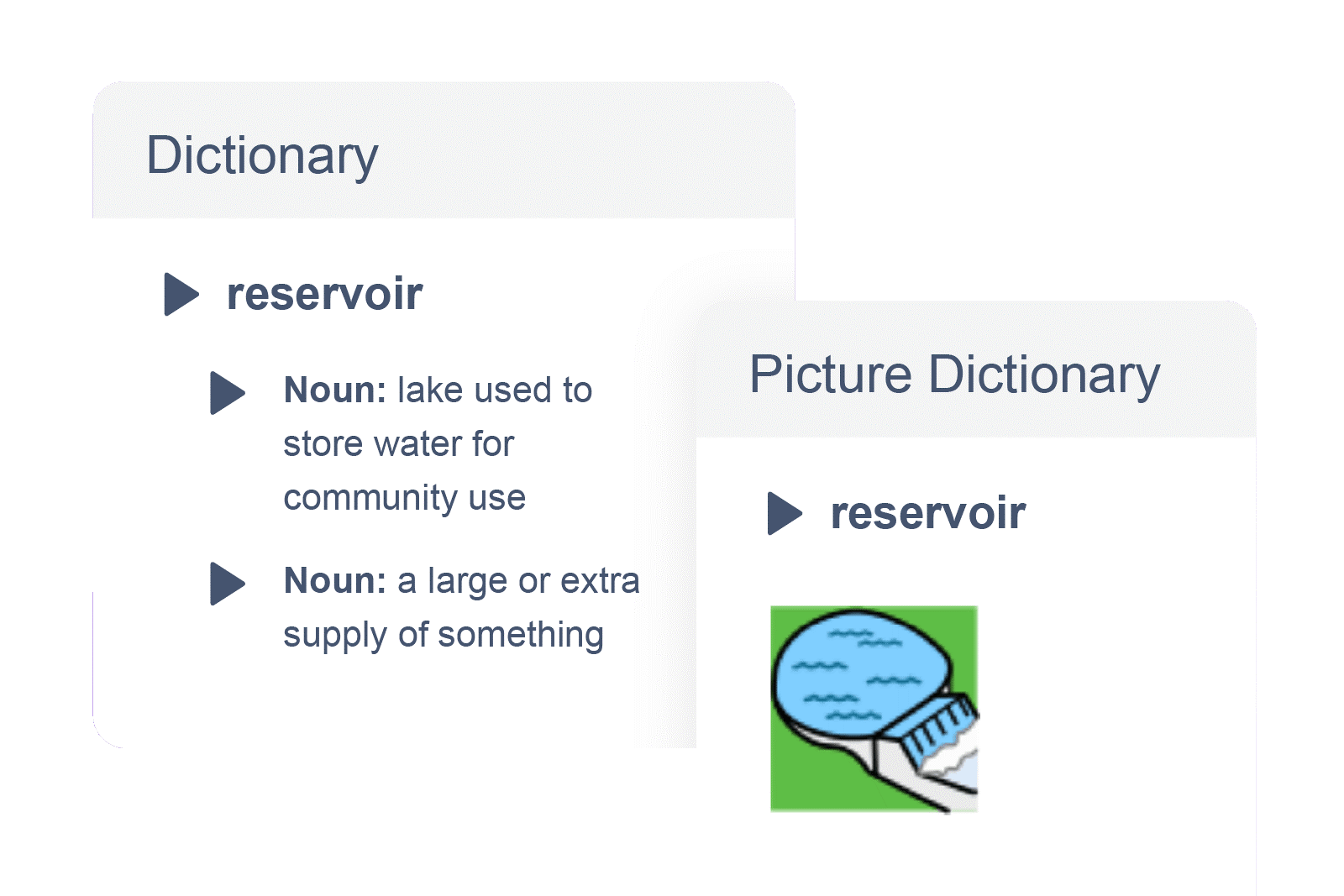 Dictionary

reservoir

Noun: lake used to store water for community use

Noun: a large or extra supply of something

Picture Dictionary

reservoir